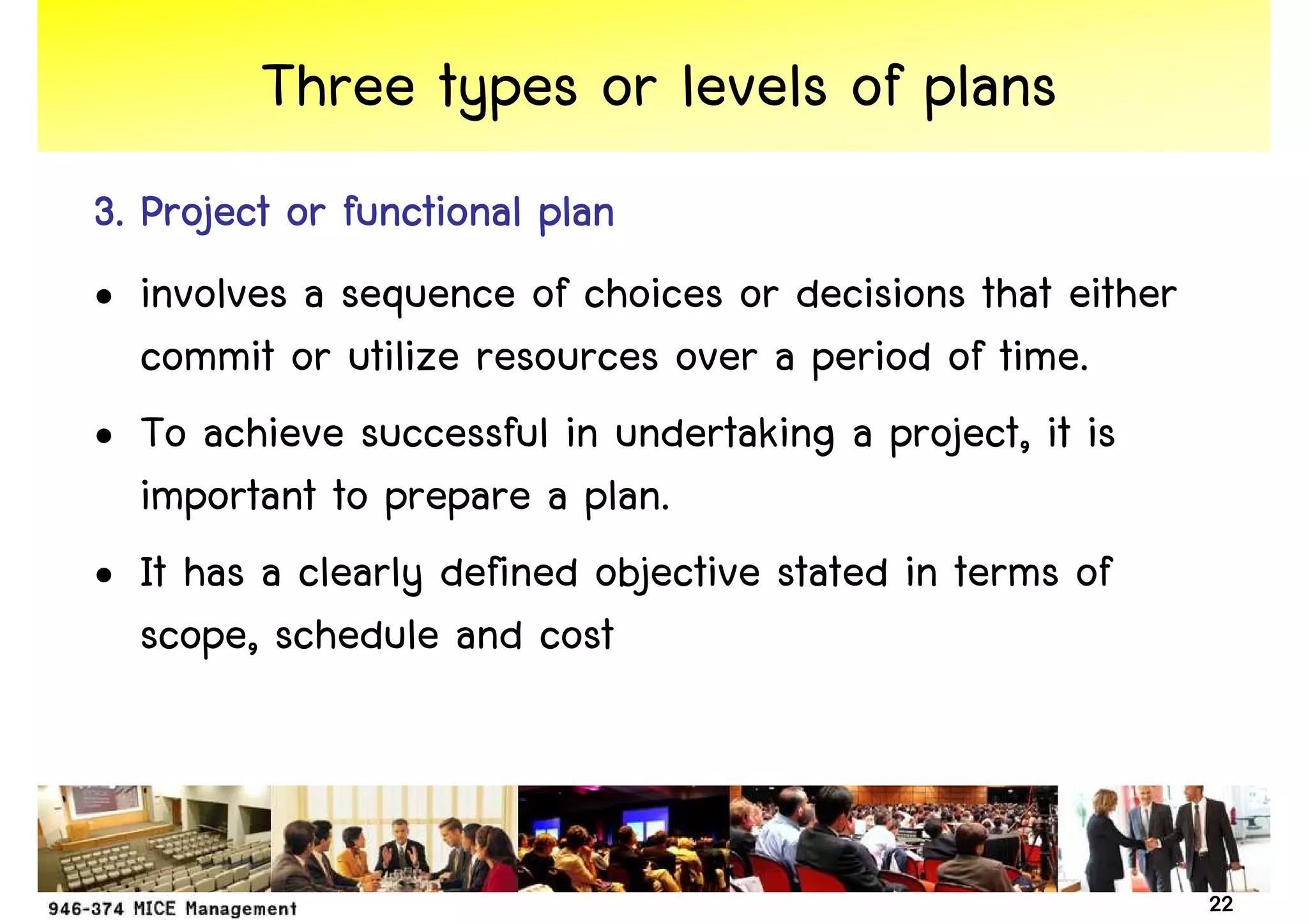 Three types or levels of plans

3. Project or functional plan

• involves a sequence of choices or decisions that either commit or utilize resources over a period of time.

• To achieve successful in undertaking a project, it is important to prepare a plan.

• It has a clearly defined objective stated in terms of scope, schedule and cost

946-374 MICE Management

22